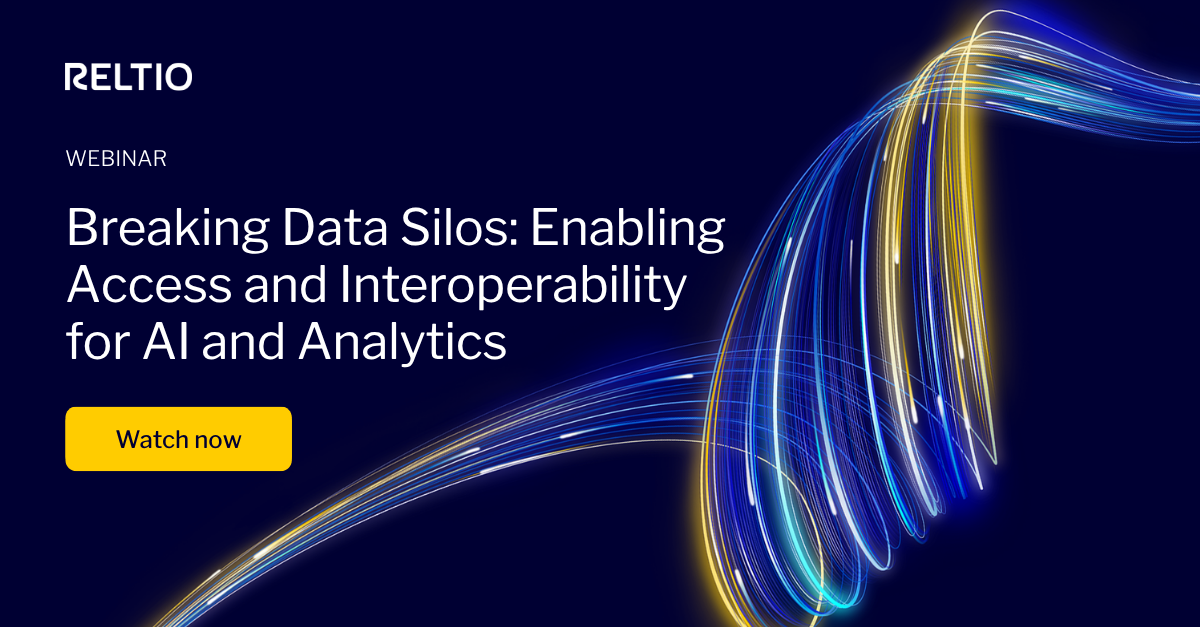 RELTIO

WEBINAR

Breaking Data Silos: Enabling Access and Interoperability for AI and Analytics

Watch now